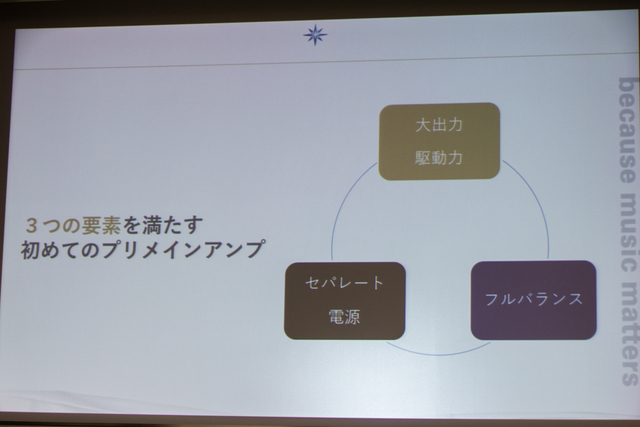 3つの要素を満たす
初めてのプリメインアンプ

大出力
駆動力

セパレート
電源

フルバランス

because music matters